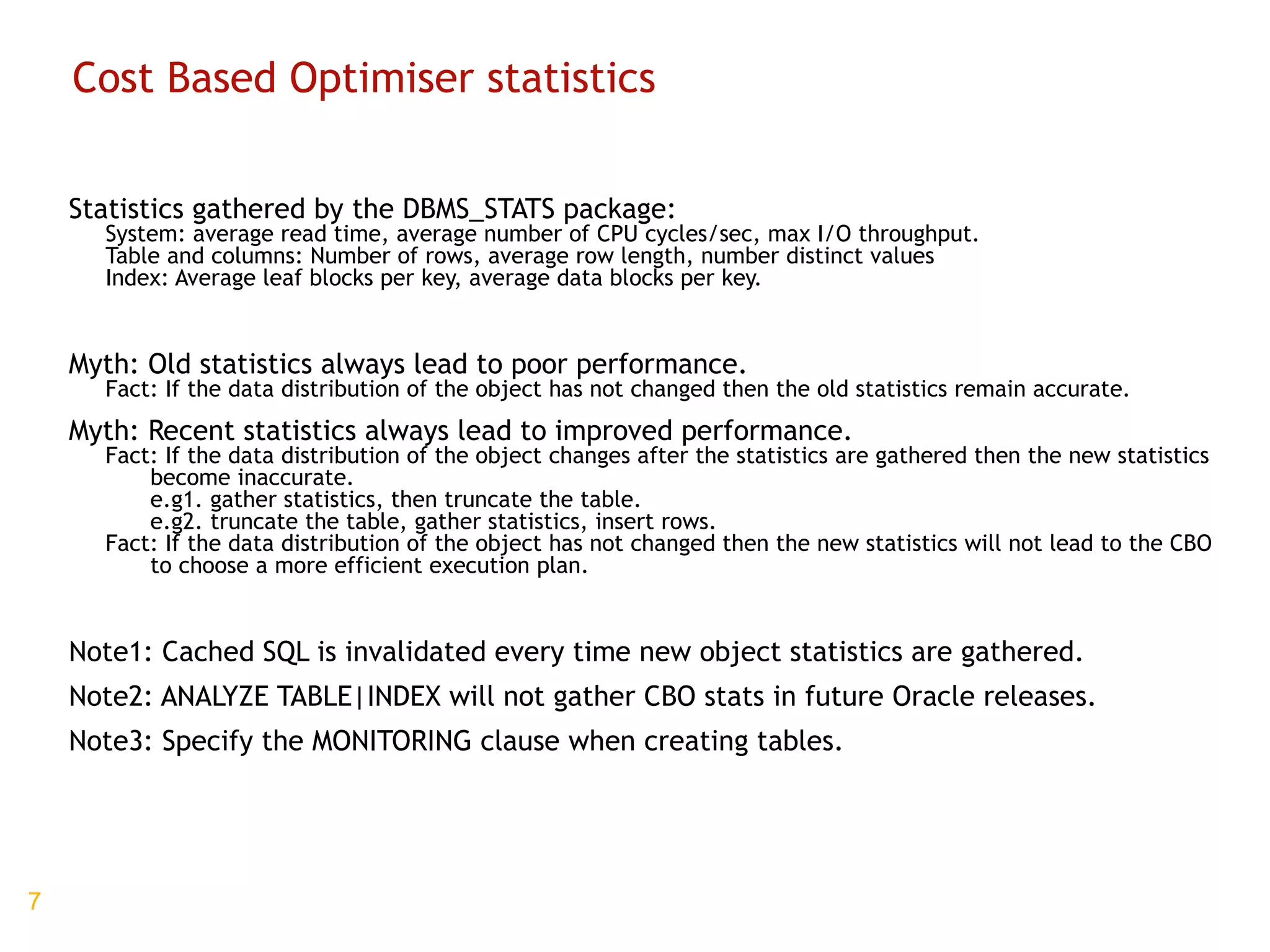 Cost Based Optimiser statistics

Statistics gathered by the DBMS_STATS package:
System: average read time, average number of CPU cycles/sec, max I/O throughput.
Table and columns: Number of rows, average row length, number distinct values
Index: Average leaf blocks per key, average data blocks per key.

Myth: Old statistics always lead to poor performance.
Fact: If the data distribution of the object has not changed then the old statistics remain accurate.

Myth: Recent statistics always lead to improved performance.
Fact: If the data distribution of the object changes after the statistics are gathered then the new statistics become inaccurate.
e.g1. gather statistics, then truncate the table.
e.g2. truncate the table, gather statistics, insert rows.
Fact: If the data distribution of the object has not changed then the new statistics will not lead to the CBO to choose a more efficient execution plan.

Note1: Cached SQL is invalidated every time new object statistics are gathered.

Note2: ANALYZE TABLE|INDEX will not gather CBO stats in future Oracle releases.

Note3: Specify the MONITORING clause when creating tables.

7